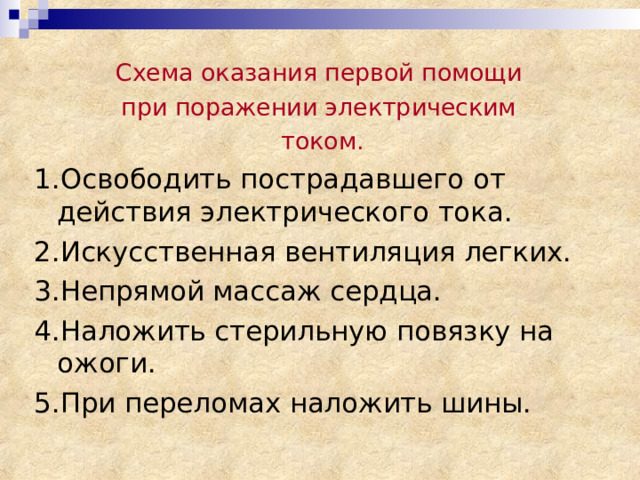 Схема оказания первой помощи при поражении электрическим током.

1.Освободить пострадавшего от действия электрического тока.

2.Искусственная вентиляция легких.

3.Непрямой массаж сердца.

4.Наложить стерильную повязку на ожоги.

5.При переломах наложить шины.